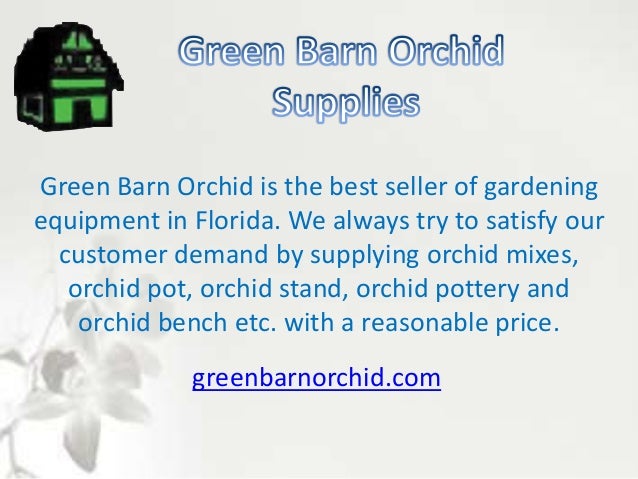 Green Barn Orchid Supplies

Green Barn Orchid is the best seller of gardening equipment in Florida. We always try to satisfy our customer demand by supplying orchid mixes, orchid pot, orchid stand, orchid pottery and orchid bench etc. with a reasonable price.

greenbarnorchid.com